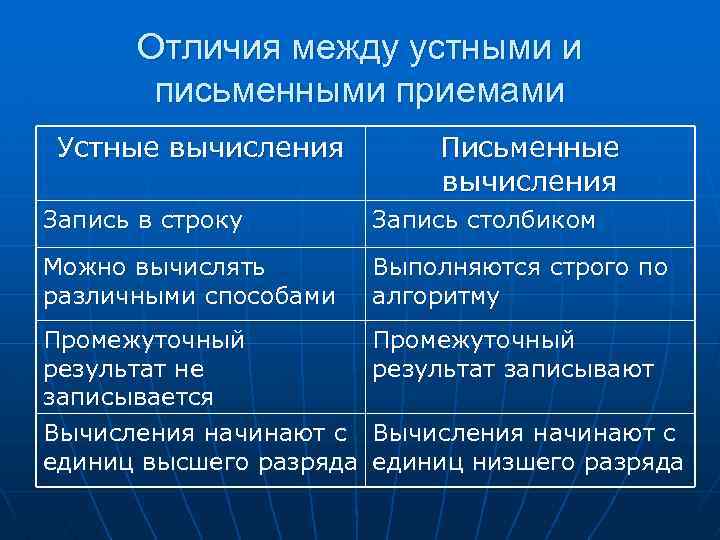 Отличия между устными и письменными приемами

| Устные вычисления | Письменные вычисления |
|---|---|
| Запись в строку | Запись столбиком |
| Можно вычислять различными способами | Выполняются строго по алгоритму |
| Промежуточный результат не записывается | Промежуточный результат записывают |
| Вычисления начинают с единиц высшего разряда | Вычисления начинают с единиц низшего разряда |